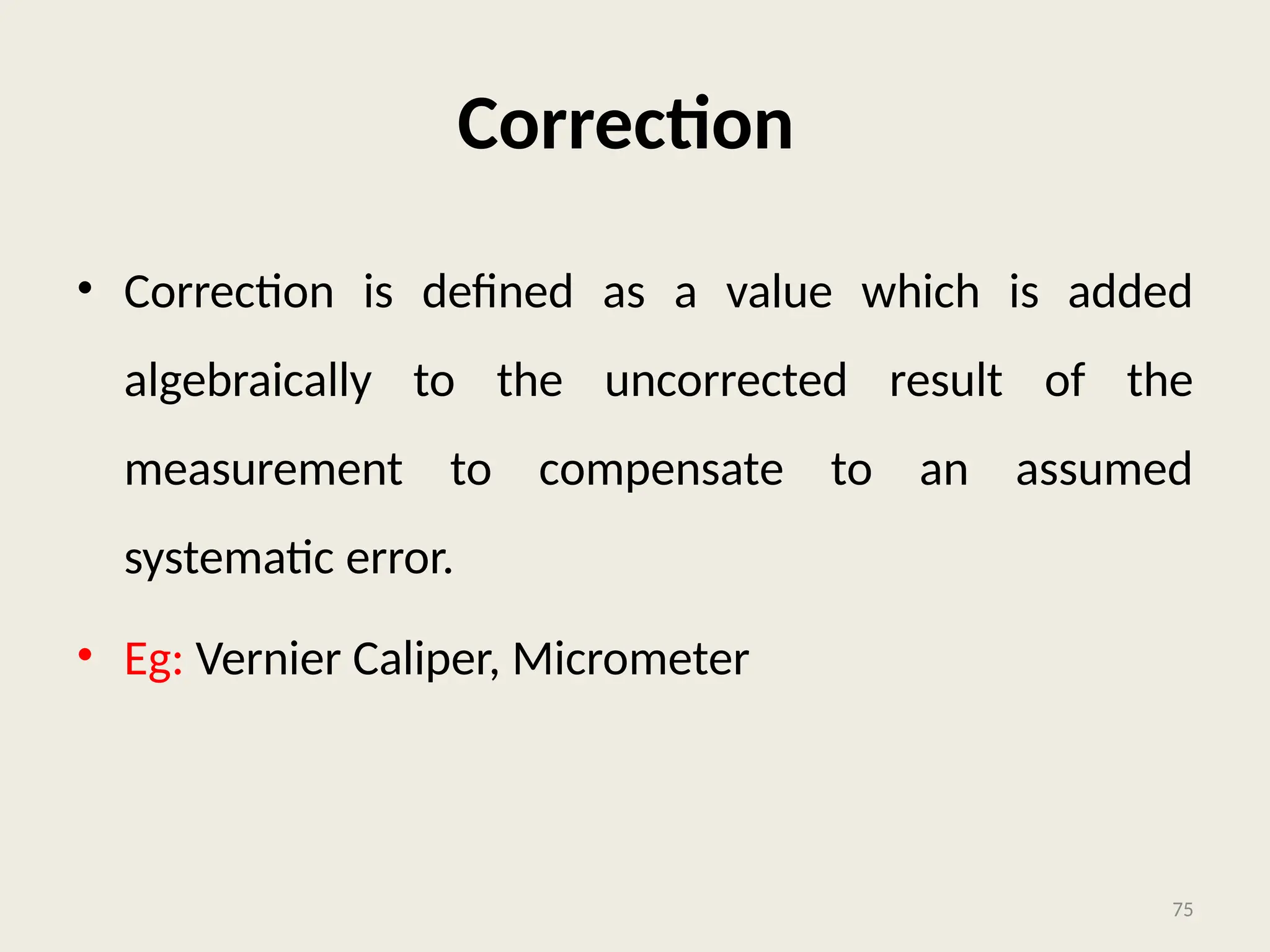 Correction

• Correction is defined as a value which is added algebraically to the uncorrected result of the measurement to compensate to an assumed systematic error.

• Eg: Vernier Caliper, Micrometer

75